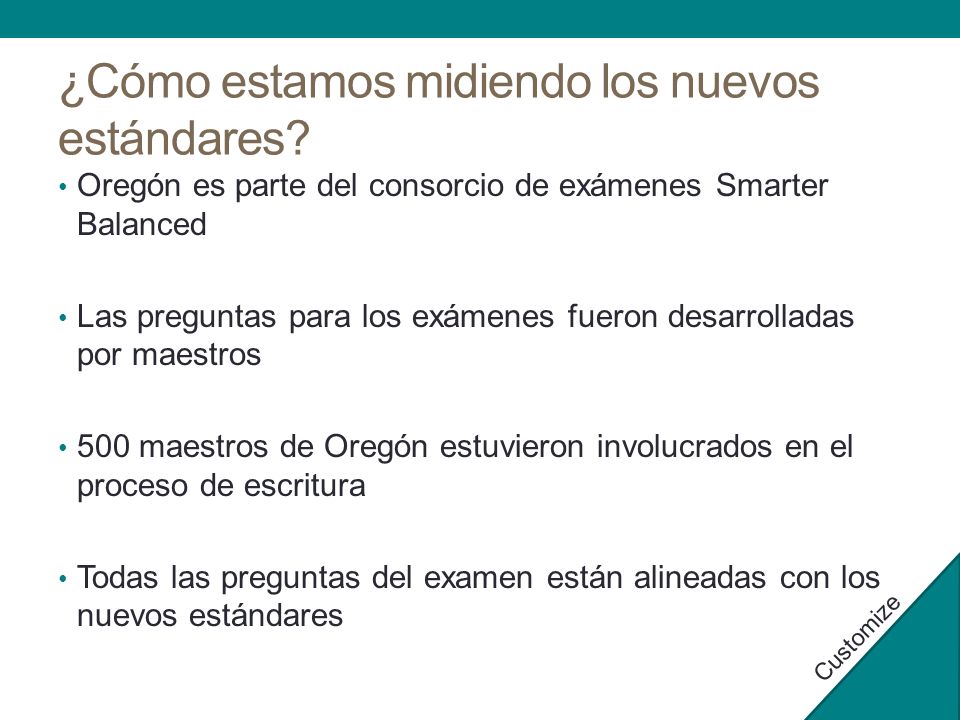 ¿Cómo estamos midiendo los nuevos estándares?

• Oregón es parte del consorcio de exámenes Smarter Balanced

• Las preguntas para los exámenes fueron desarrolladas por maestros

• 500 maestros de Oregón estuvieron involucrados en el proceso de escritura

• Todas las preguntas del examen están alineadas con los nuevos estándares

Customize